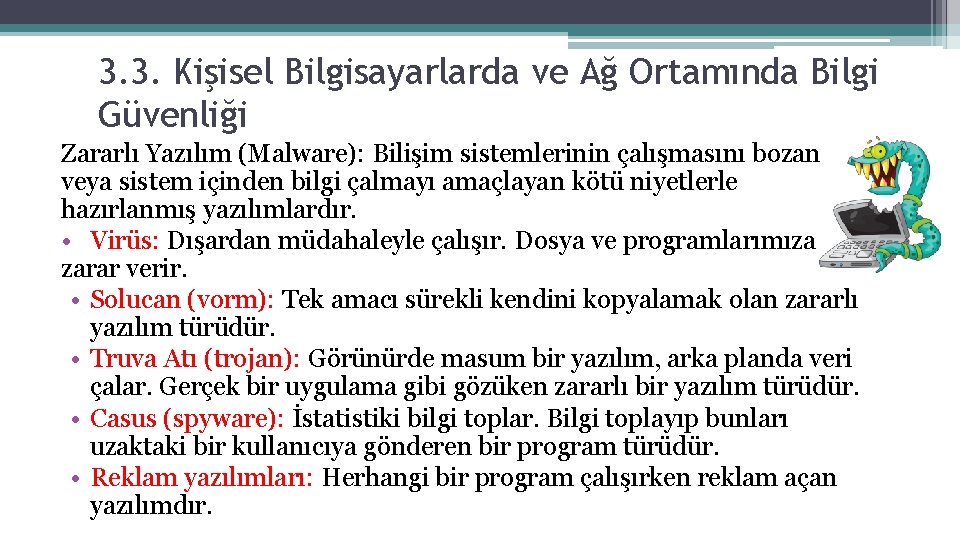 3.3. Kişisel Bilgisayarlarda ve Ağ Ortamında Bilgi Güvenliği

Zararlı Yazılım (Malware): Bilişim sistemlerinin çalışmasını bozan veya sistem içinden bilgi çalmayı amaçlayan kötü niyetlerle hazırlanmış yazılımlardır.

• Virüs: Dışardan müdahaleyle çalışır. Dosya ve programlarımıza zarar verir.
• Solucan (vorm): Tek amacı sürekli kendini kopyalamak olan zararlı yazılım türüdür.
• Truva Atı (trojan): Görünürde masum bir yazılım, arka planda veri çalar. Gerçek bir uygulama gibi gözüken zararlı bir yazılım türüdür.
• Casus (spyware): İstatistiki bilgi toplar. Bilgi toplayıp bunları uzaktaki bir kullanıcıya gönderen bir program türüdür.
• Reklam yazılımları: Herhangi bir program çalışırken reklam açan yazılımdır.